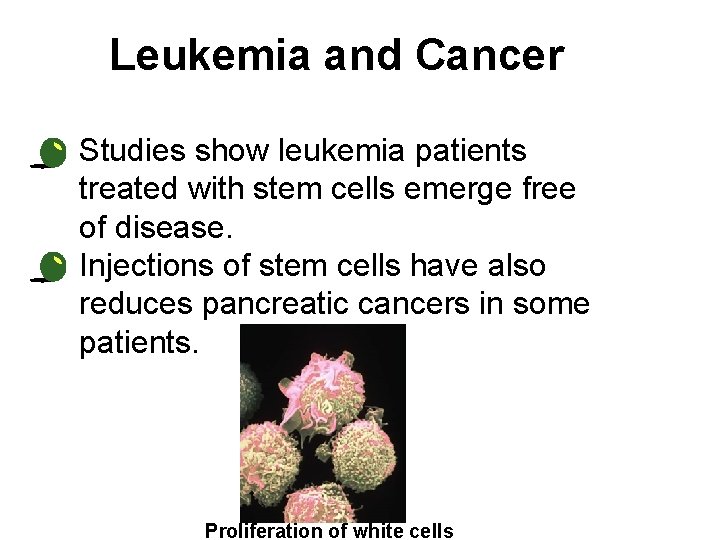 Leukemia and Cancer

Studies show leukemia patients treated with stem cells emerge free of disease.

Injections of stem cells have also reduces pancreatic cancers in some patients.

Proliferation of white cells